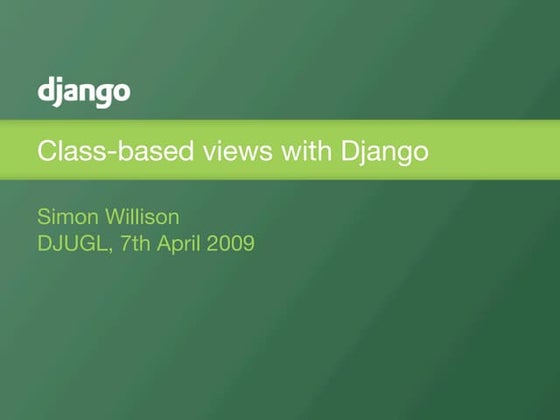 django

Class-based views with Django

Simon Willison
DJUGL, 7th April 2009